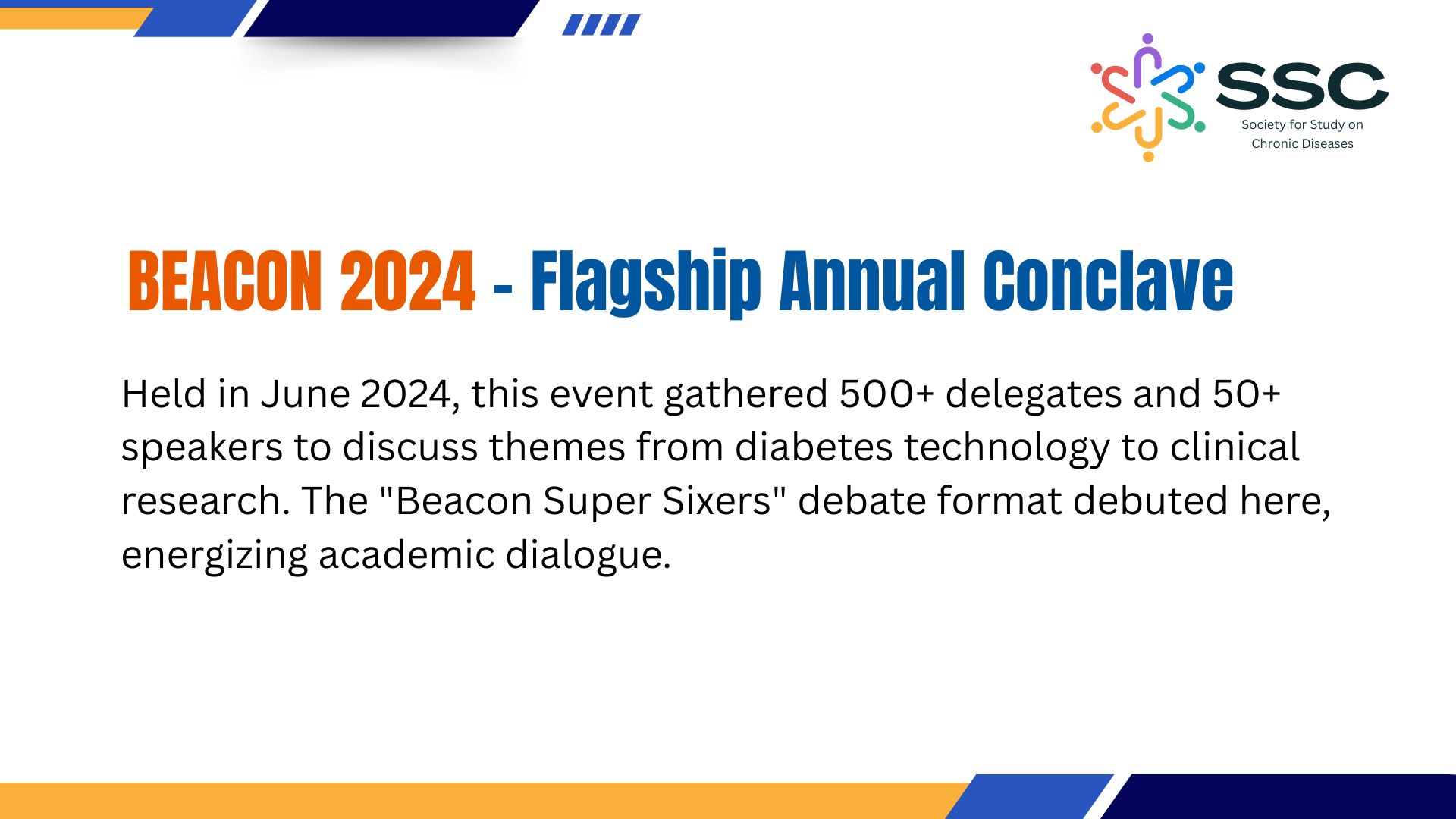 SSC
Society for Study on Chronic Diseases

BEACON 2024 - Flagship Annual Conclave

Held in June 2024, this event gathered 500+ delegates and 50+ speakers to discuss themes from diabetes technology to clinical research. The "Beacon Super Sixers" debate format debuted here, energizing academic dialogue.